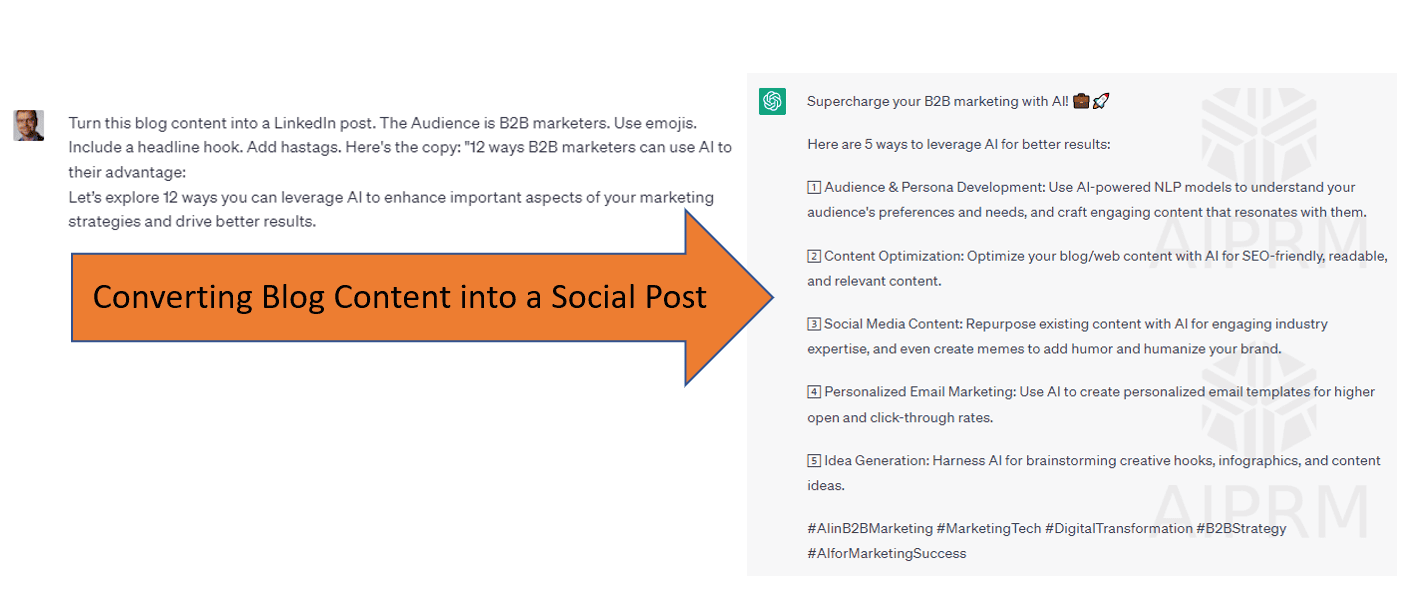 Turn this blog content into a LinkedIn post. The Audience is B2B marketers. Use emojis. Include a headline hook. Add hastags. Here's the copy: "12 ways B2B marketers can use AI to their advantage:
Let's explore 12 ways you can leverage AI to enhance important aspects of your marketing strategies and drive better results.

Converting Blog Content into a Social Post

Supercharge your B2B marketing with AI! 💼🚀

Here are 5 ways to leverage AI for better results:

1️⃣ Audience & Persona Development: Use AI-powered NLP models to understand your audience's preferences and needs, and craft engaging content that resonates with them.

2️⃣ Content Optimization: Optimize your blog/web content with AI for SEO-friendly, readable, and relevant content.

3️⃣ Social Media Content: Repurpose existing content with AI for engaging industry expertise, and even create memes to add humor and humanize your brand.

4️⃣ Personalized Email Marketing: Use AI to create personalized email templates for higher open and click-through rates.

5️⃣ Idea Generation: Harness AI for brainstorming creative hooks, infographics, and content ideas.

#AIinB2BMarketing #MarketingTech #DigitalTransformation #B2BStrategy #AIforMarketingSuccess

AIPRM

AIPRM